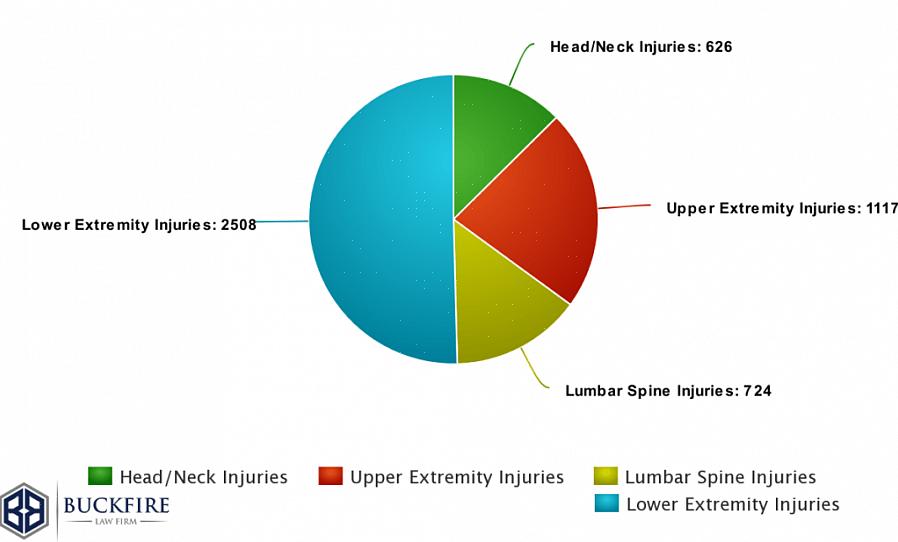 Head/Neck Injuries: 626

Upper Extremity Injuries: 1117

Lower Extremity Injuries: 2508

Lumbar Spine Injuries: 724

Head/Neck Injuries
Upper Extremity Injuries
Lumbar Spine Injuries
Lower Extremity Injuries

BUCKFIRE
LAW FIRM